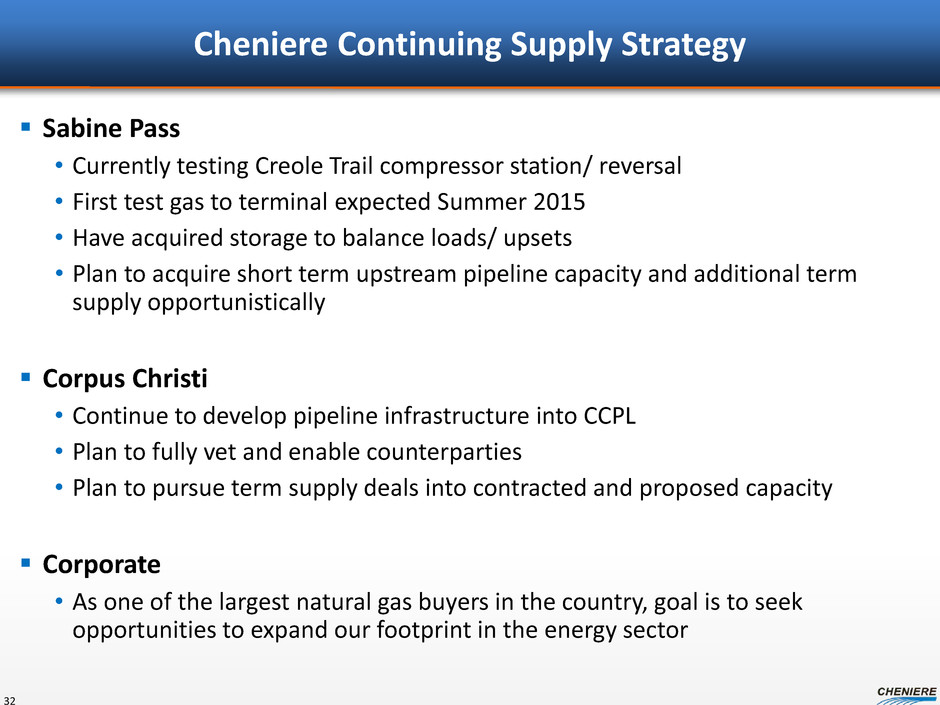 Cheniere Continuing Supply Strategy

▪ Sabine Pass
• Currently testing Creole Trail compressor station/ reversal
• First test gas to terminal expected Summer 2015
• Have acquired storage to balance loads/ upsets
• Plan to acquire short term upstream pipeline capacity and additional term supply opportunistically

▪ Corpus Christi
• Continue to develop pipeline infrastructure into CCPL
• Plan to fully vet and enable counterparties
• Plan to pursue term supply deals into contracted and proposed capacity

▪ Corporate
• As one of the largest natural gas buyers in the country, goal is to seek opportunities to expand our footprint in the energy sector

32

CHENIERE